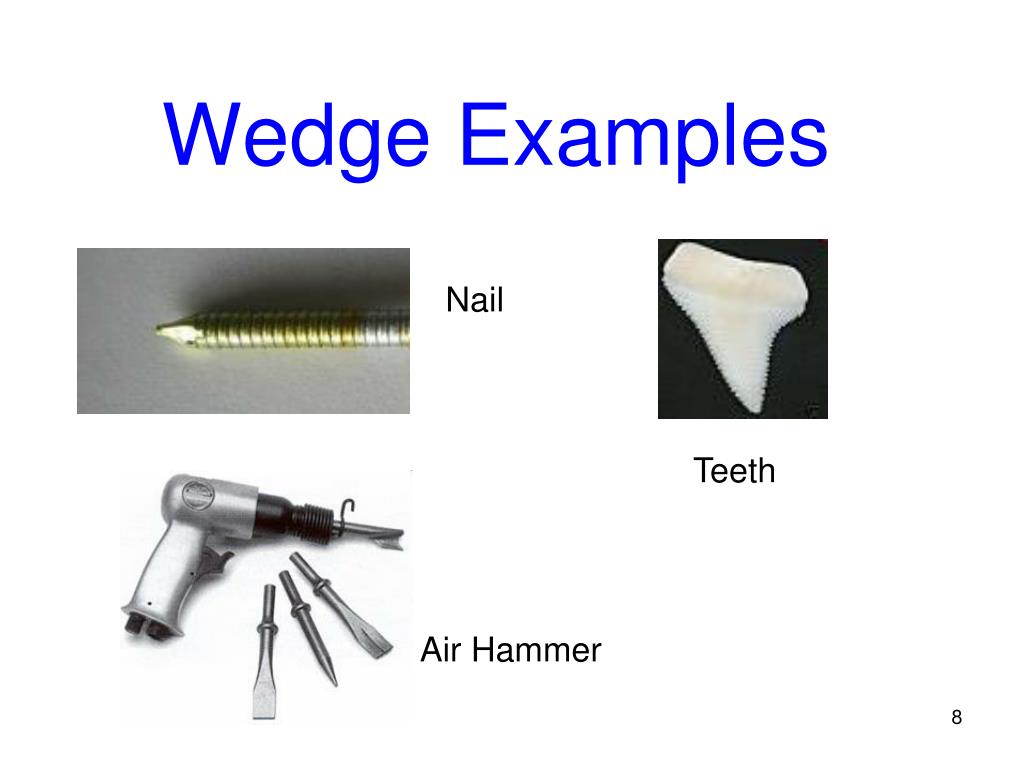 Wedge Examples

Nail

Teeth

Air Hammer

8